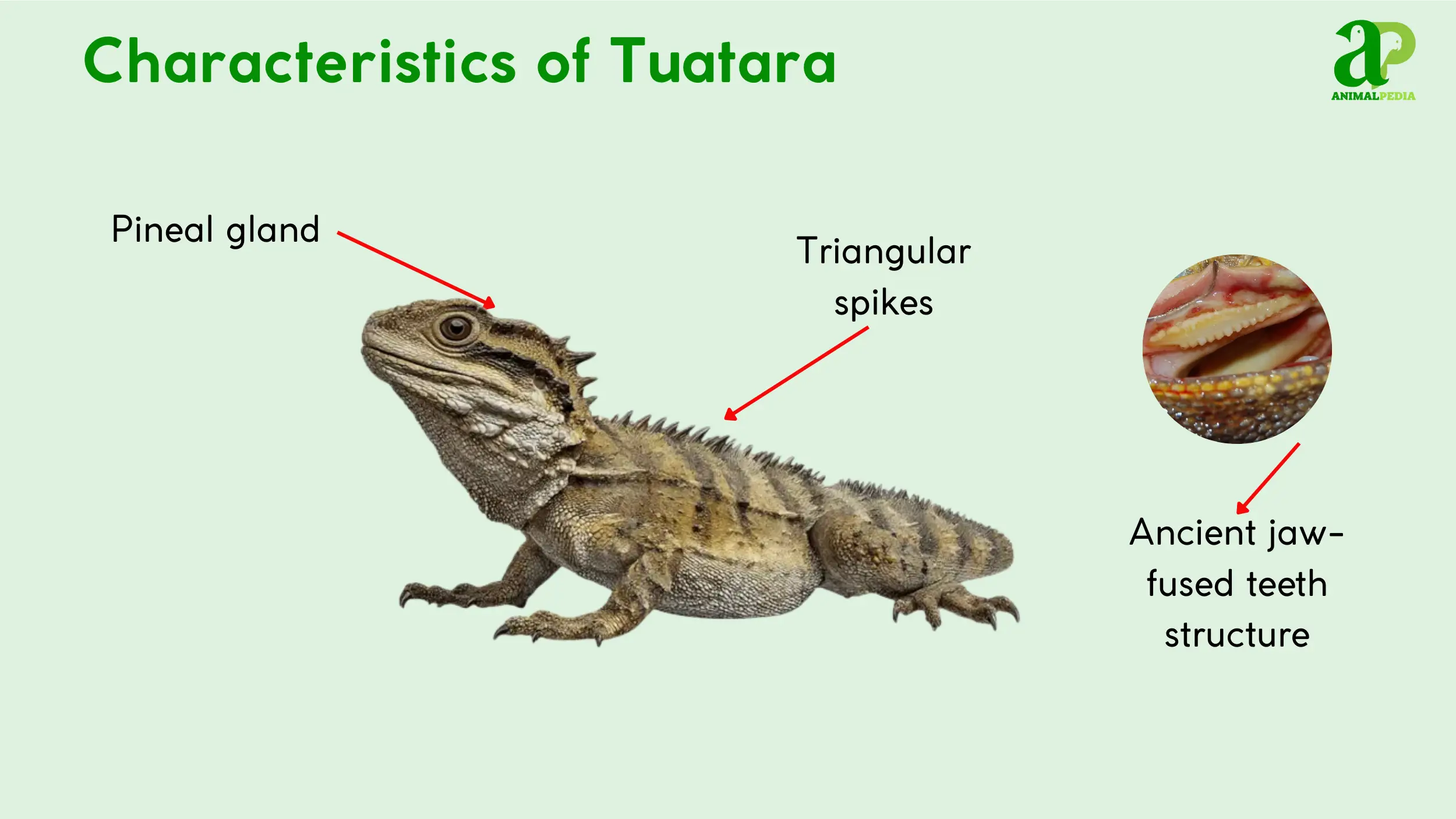 Characteristics of Tuatara

aP
ANIMALPEDIA

Pineal gland

Triangular spikes

Ancient jaw-fused teeth structure